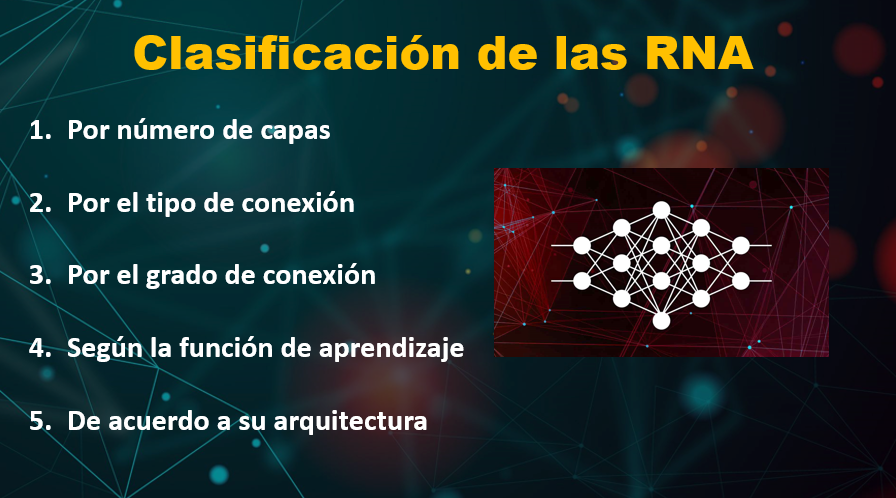 Clasificación de las RNA

1. Por número de capas
2. Por el tipo de conexión
3. Por el grado de conexión
4. Según la función de aprendizaje
5. De acuerdo a su arquitectura